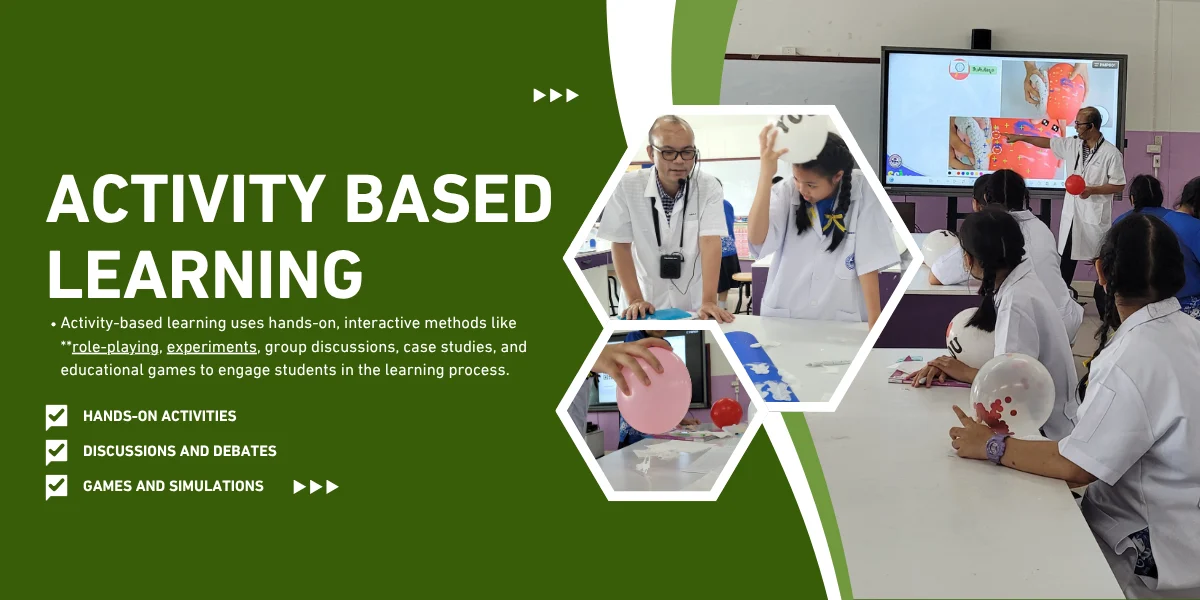 ACTIVITY BASED LEARNING

• Activity-based learning uses hands-on, interactive methods like **role-playing, experiments, group discussions, case studies, and educational games to engage students in the learning process.

HANDS-ON ACTIVITIES

DISCUSSIONS AND DEBATES

GAMES AND SIMULATIONS